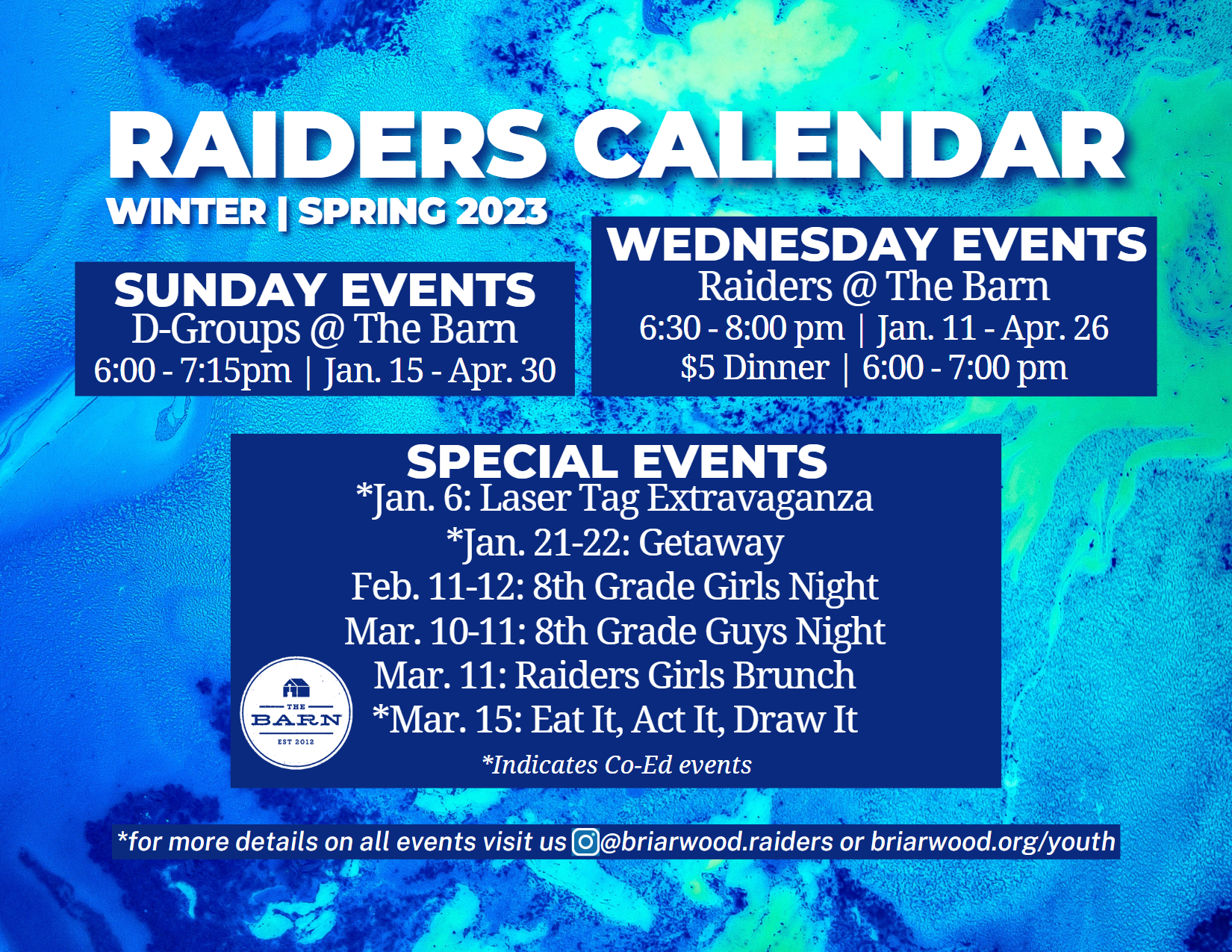 RAIDERS CALENDAR

WINTER | SPRING 2023

SUNDAY EVENTS
D-Groups @ The Barn
6:00 - 7:15pm | Jan. 15 - Apr. 30

WEDNESDAY EVENTS
Raiders @ The Barn
6:30 - 8:00 pm | Jan. 11 - Apr. 26
$5 Dinner | 6:00 - 7:00 pm

SPECIAL EVENTS
*Jan. 6: Laser Tag Extravaganza
*Jan. 21-22: Getaway
Feb. 11-12: 8th Grade Girls Night
Mar. 10-11: 8th Grade Guys Night
Mar. 11: Raiders Girls Brunch
*Mar. 15: Eat It, Act It, Draw It
*Indicates Co-Ed events

THE BARN EST 2012

*for more details on all events visit us @briarwood.raiders or briarwood.org/youth